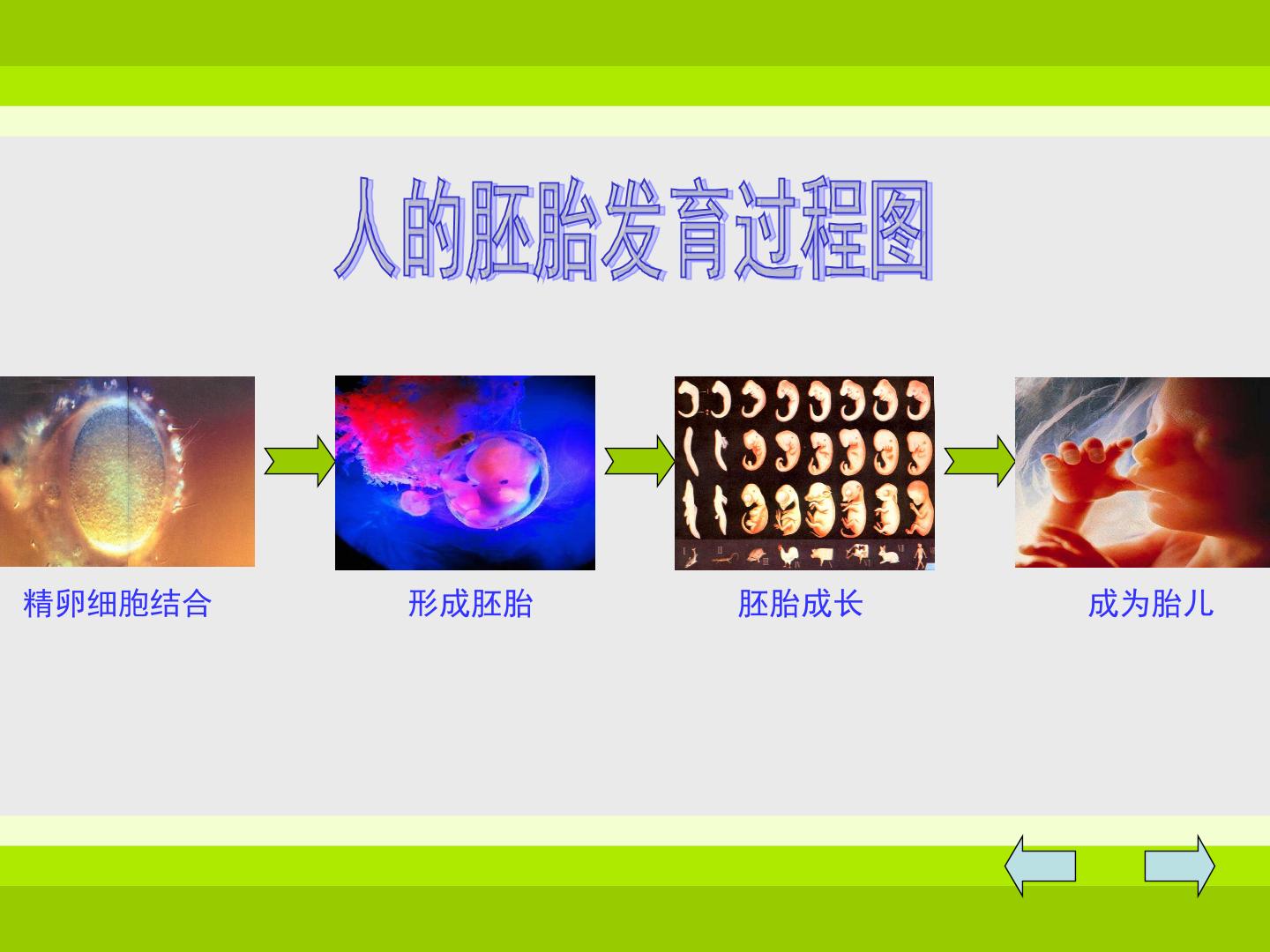 人的胚胎发育过程图

精卵细胞结合

形成胚胎

胚胎成长

成为胎儿